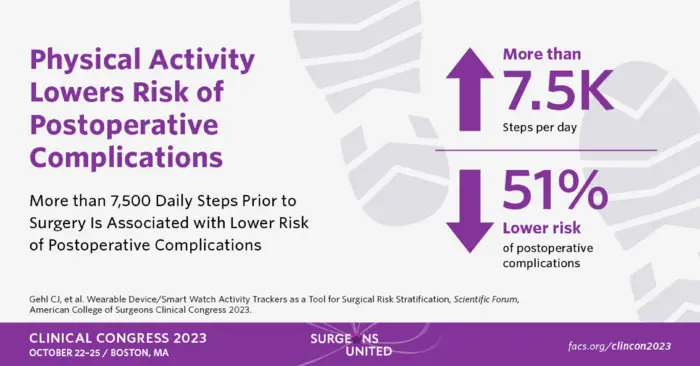 Physical Activity Lowers Risk of Postoperative Complications

More than 7,500 Daily Steps Prior to Surgery Is Associated with Lower Risk of Postoperative Complications

More than
7.5K
Steps per day

51%
Lower risk
of postoperative complications

Gehl CJ, et al. Wearable Device/Smart Watch Activity Trackers as a Tool for Surgical Risk Stratification, Scientific Forum, American College of Surgeons Clinical Congress 2023.

CLINICAL CONGRESS 2023
OCTOBER 22–25 / BOSTON, MA

SURGEONS UNITED

facs.org/clincon2023